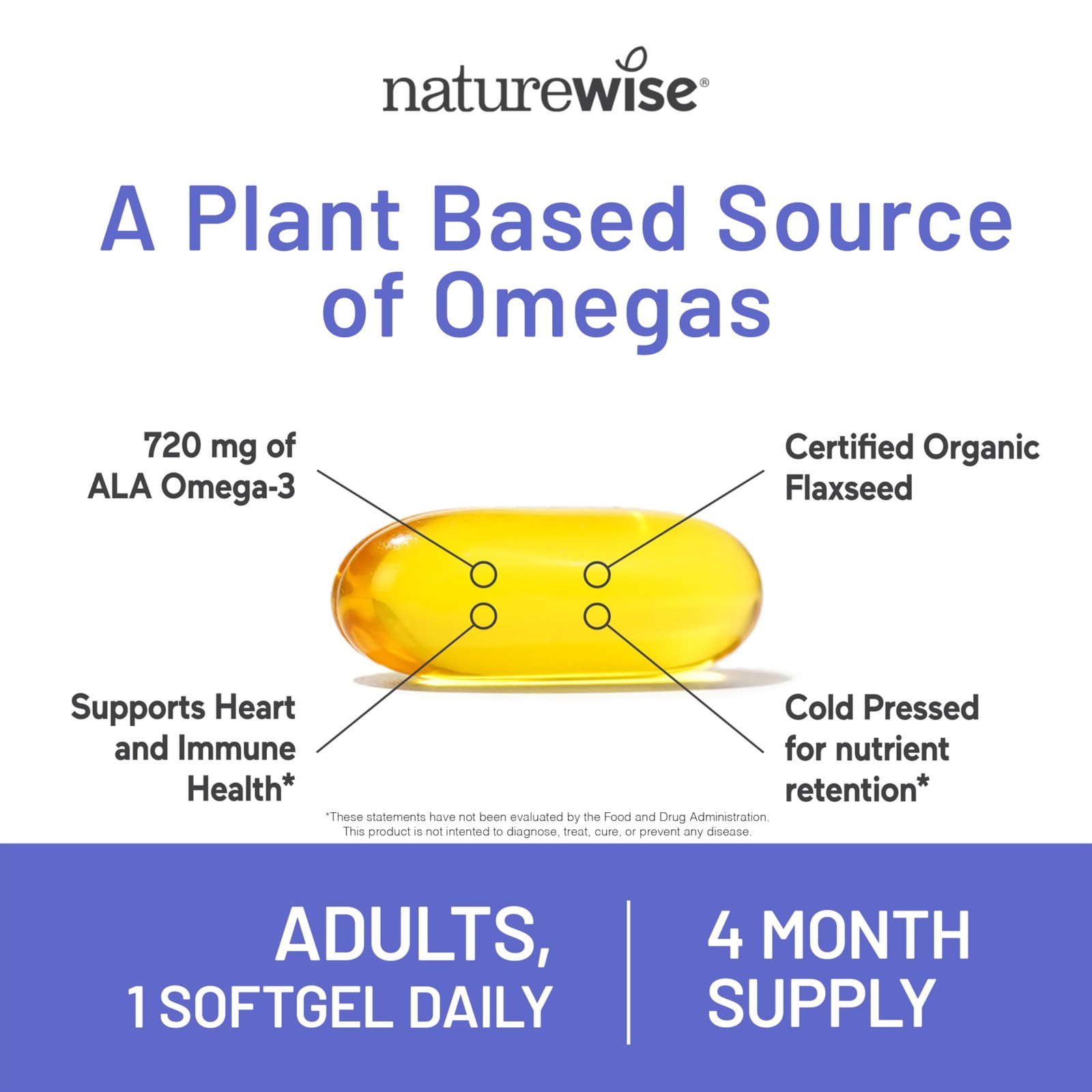 naturewise®

A Plant Based Source of Omegas

720 mg of ALA Omega-3

Certified Organic Flaxseed

Supports Heart and Immune Health*

Cold Pressed for nutrient retention*

*These statements have not been evaluated by the Food and Drug Administration. This product is not intented to diagnose, treat, cure, or prevent any disease.

ADULTS, 1 SOFTGEL DAILY

4 MONTH SUPPLY